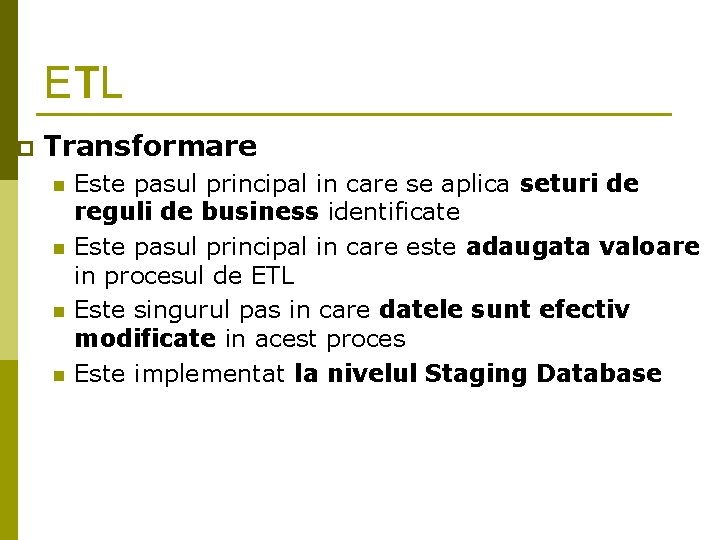 ETL

Transformare

Este pasul principal in care se aplica seturi de reguli de business identificate

Este pasul principal in care este adaugata valoare in procesul de ETL

Este singurul pas in care datele sunt efectiv modificate in acest proces

Este implementat la nivelul Staging Database